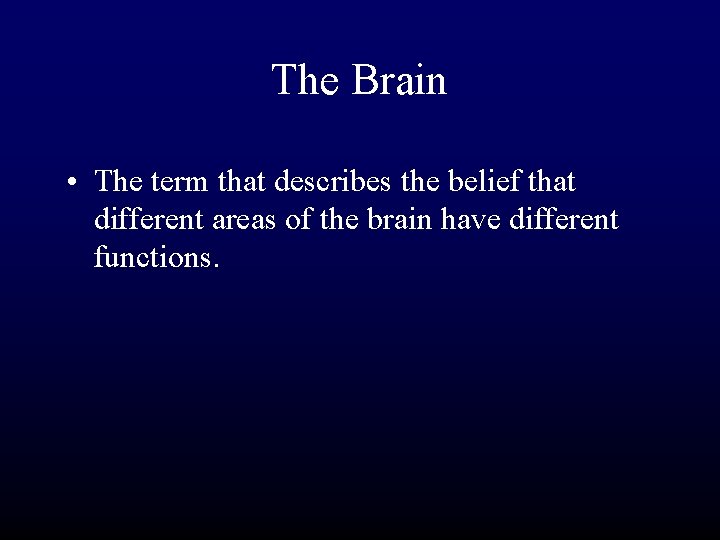 The Brain

• The term that describes the belief that different areas of the brain have different functions.